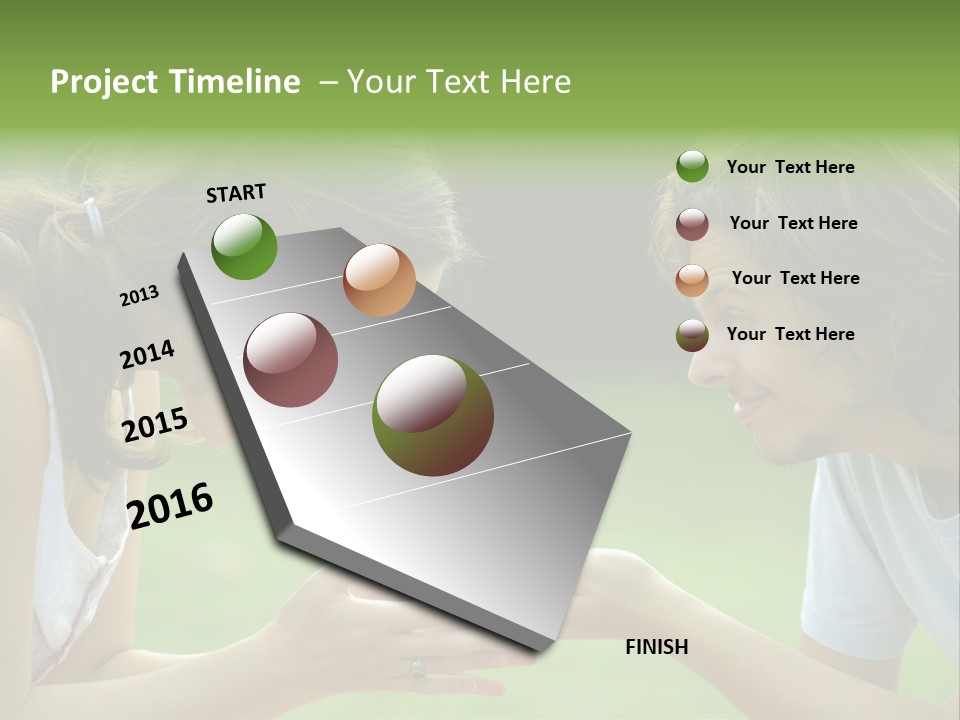 Project Timeline – Your Text Here

START

2013

2014

2015

2016

FINISH

Your Text Here

Your Text Here

Your Text Here

Your Text Here